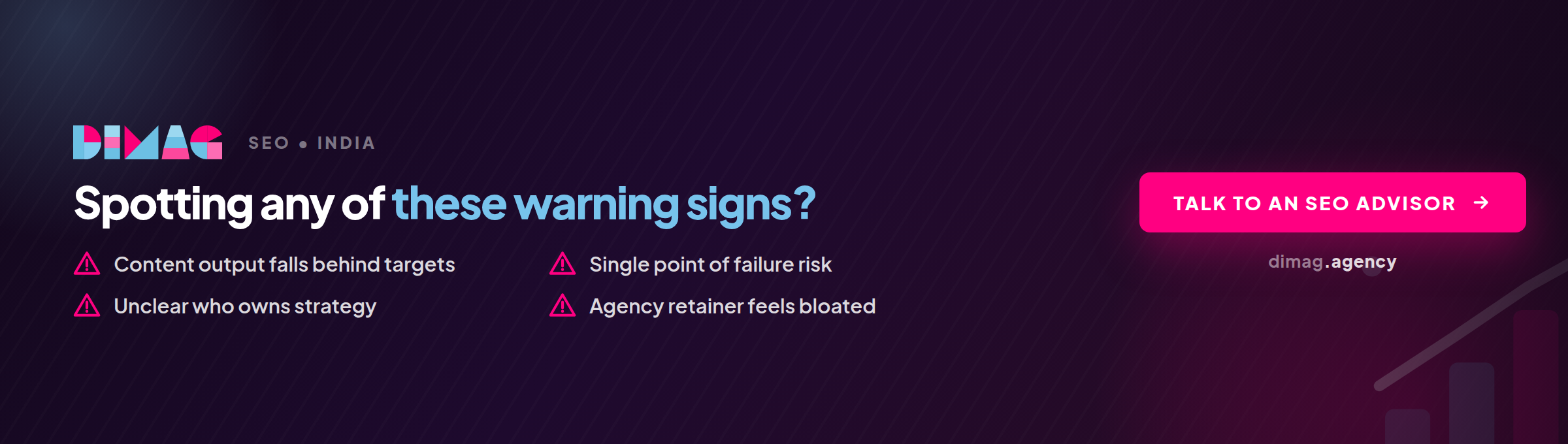 DIMAG SEO • INDIA

Spotting any of these warning signs?

Content output falls behind targets

Unclear who owns strategy

Single point of failure risk

Agency retainer feels bloated

TALK TO AN SEO ADVISOR →

dimag.agency